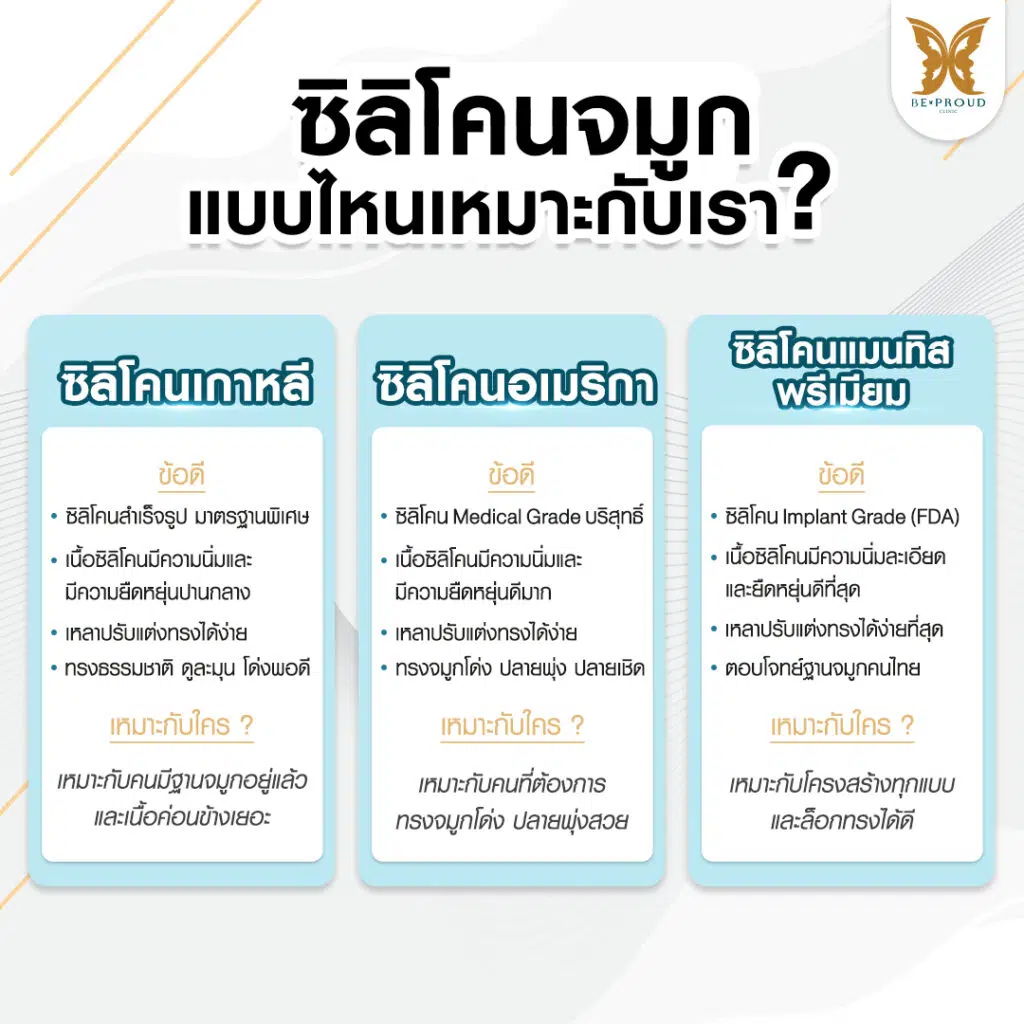 BE•PROUD
CLINIC

ซิลิโคนจมูก
แบบไหนเหมาะกับเรา?

ซิลิโคนเกาหลี

ข้อดี
• ซิลิโคนสำเร็จรูป มาตรฐานพิเศษ
• เนื้อซิลิโคนมีความนิ่มและมีความยืดหยุ่นปานกลาง
• เหลาปรับแต่งทรงได้ง่าย
• ทรงธรรมชาติ ดูละมุน โด่งพอดี

เหมาะกับใคร ?

เหมาะกับคนมีฐานจมูกอยู่แล้ว และเนื้อค่อนข้างเยอะ

ซิลิโคนอเมริกา

ข้อดี
• ซิลิโคน Medical Grade บริสุทธิ์
• เนื้อซิลิโคนมีความนิ่มและมีความยืดหยุ่นดีมาก
• เหลาปรับแต่งทรงได้ง่าย
• ทรงจมูกโด่ง ปลายพุ่ง ปลายเชิด

เหมาะกับใคร ?

เหมาะกับคนที่ต้องการ ทรงจมูกโด่ง ปลายพุ่งสวย

ซิลิโคนแมนทิส พรีเมียม

ข้อดี
• ซิลิโคน Implant Grade (FDA)
• เนื้อซิลิโคนมีความนิ่มละเอียดและยืดหยุ่นดีที่สุด
• เหลาปรับแต่งทรงได้ง่ายที่สุด
• ตอบโจทย์ฐานจมูกคนไทย

เหมาะกับใคร ?

เหมาะกับโครงสร้างทุกแบบ และล็อกทรงได้ดี